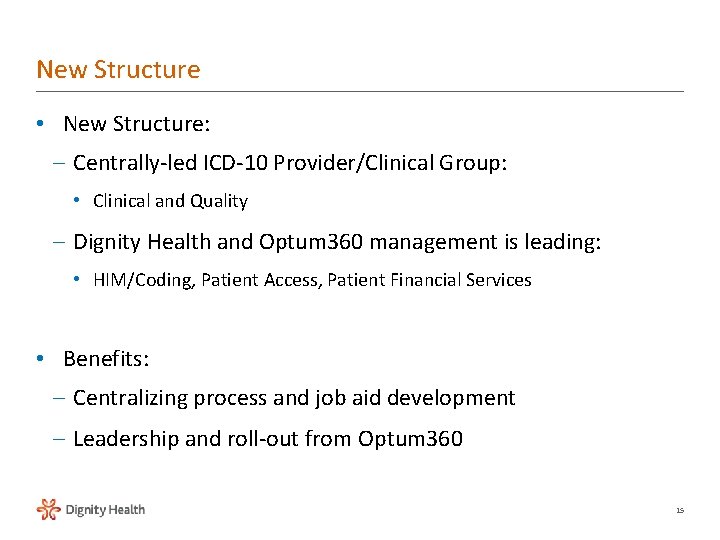 New Structure

• New Structure:

– Centrally-led ICD-10 Provider/Clinical Group:

• Clinical and Quality

– Dignity Health and Optum360 management is leading:

• HIM/Coding, Patient Access, Patient Financial Services

• Benefits:

– Centralizing process and job aid development

– Leadership and roll-out from Optum360

Dignity Health

15